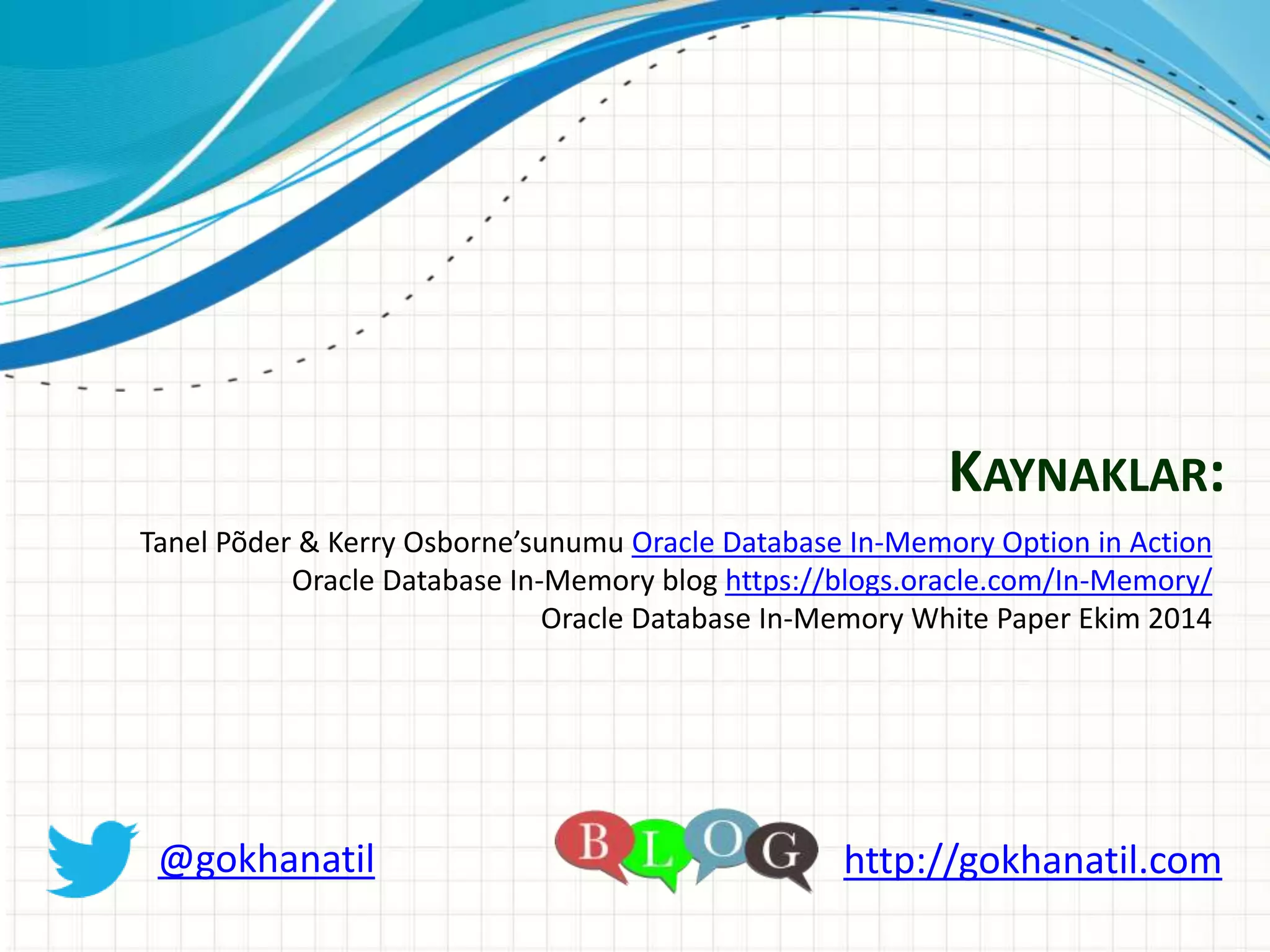 KAYNAKLAR:

Tanel Põder & Kerry Osborne'sunumu Oracle Database In-Memory Option in Action
Oracle Database In-Memory blog https://blogs.oracle.com/In-Memory/
Oracle Database In-Memory White Paper Ekim 2014

@gokhanatil

BLOG

http://gokhanatil.com